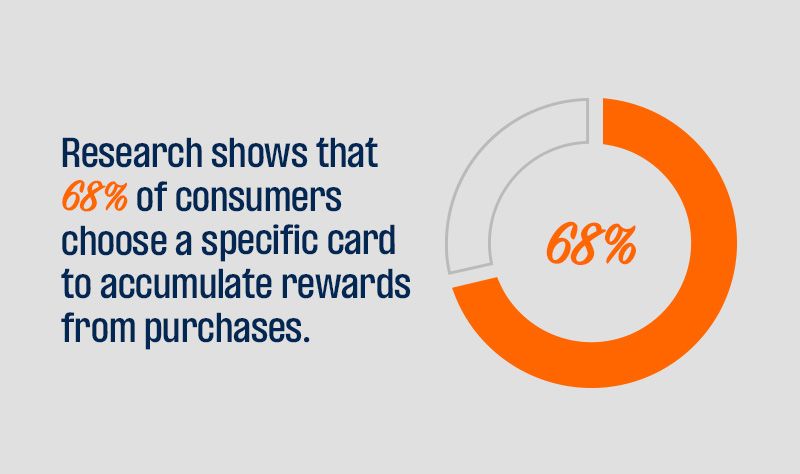 Research shows that 68% of consumers choose a specific card to accumulate rewards from purchases.

68%